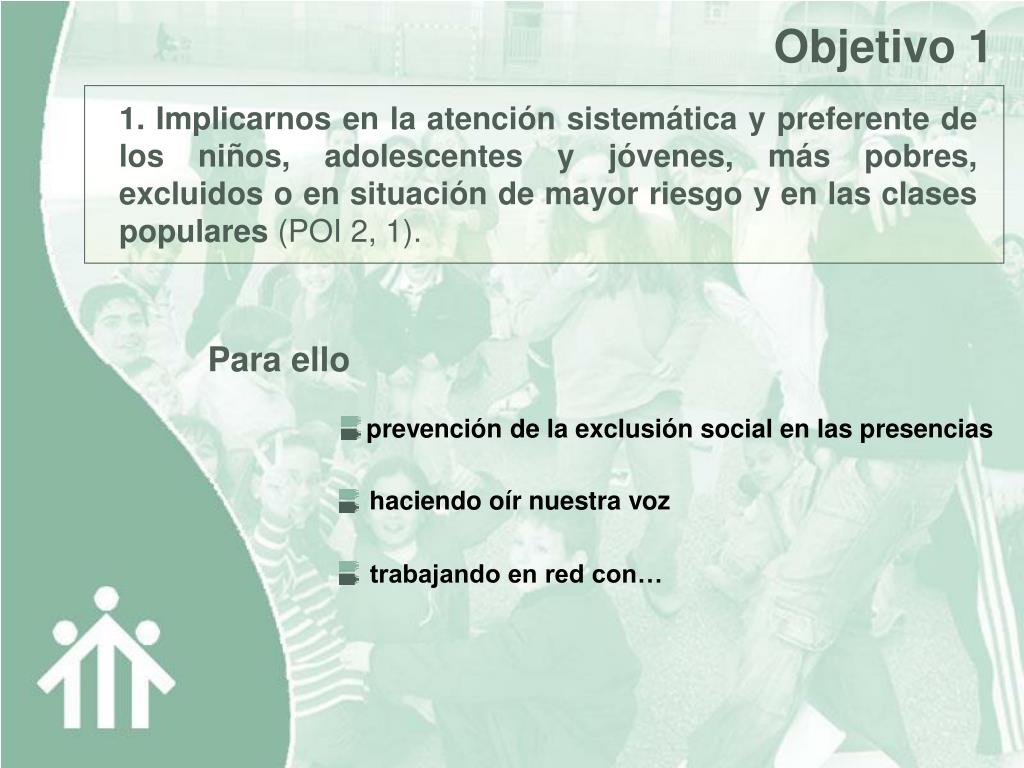 Objetivo 1

1. Implicarnos en la atención sistemática y preferente de los niños, adolescentes y jóvenes, más pobres, excluidos o en situación de mayor riesgo y en las clases populares (POI 2, 1).

Para ello

prevención de la exclusión social en las presencias

haciendo oír nuestra voz

trabajando en red con…